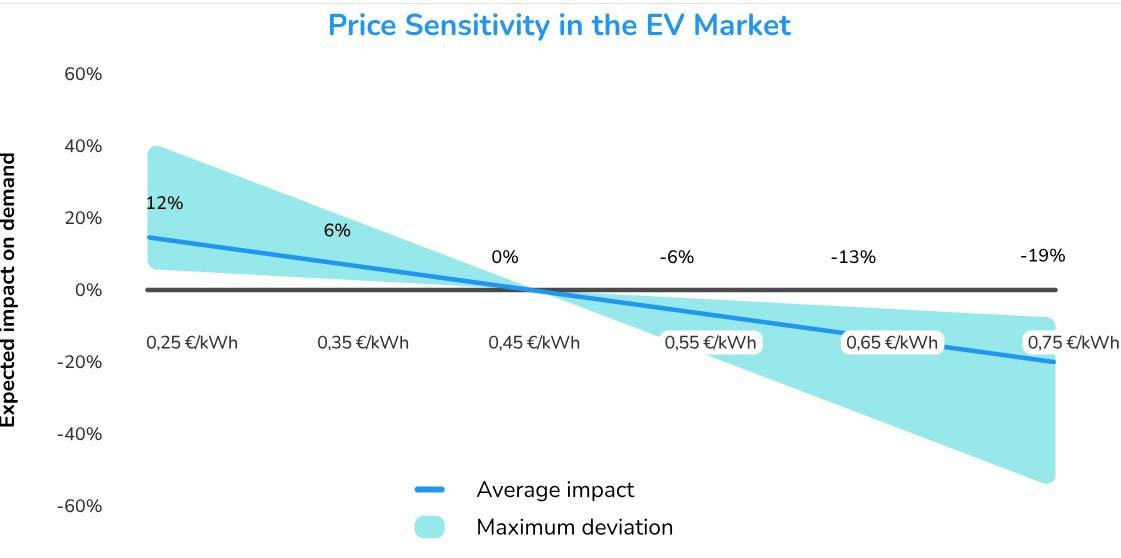 Price Sensitivity in the EV Market

Expected impact on demand

60%
40%
20%
0%
-20%
-40%
-60%

12%
6%
0%
-6%
-13%
-19%

0,25 €/kWh
0,35 €/kWh
0,45 €/kWh
0,55 €/kWh
0,65 €/kWh
0,75 €/kWh

Average impact
Maximum deviation